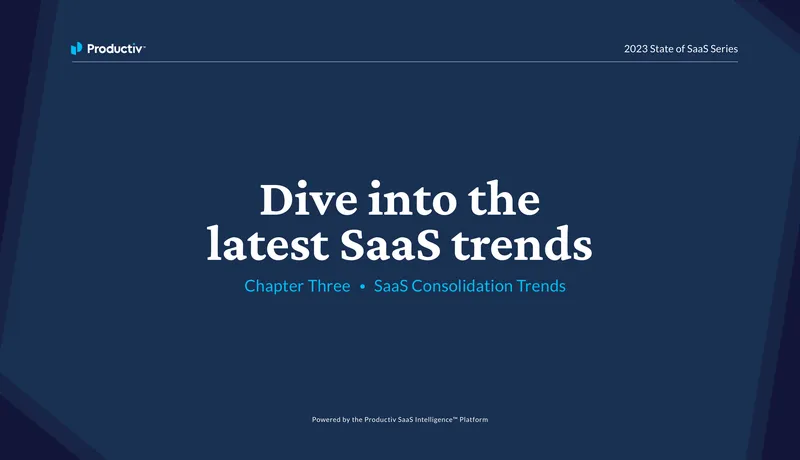 Productiv™

2023 State of SaaS Series

Dive into the latest SaaS trends

Chapter Three • SaaS Consolidation Trends

Powered by the Productiv SaaS Intelligence™ Platform